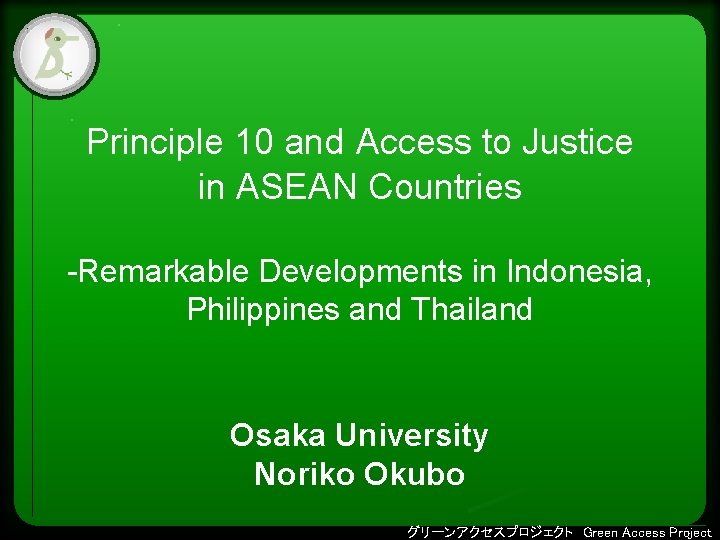 Principle 10 and Access to Justice in ASEAN Countries

-Remarkable Developments in Indonesia, Philippines and Thailand

Osaka University
Noriko Okubo

グリーンアクセスプロジェクト Green Access Project